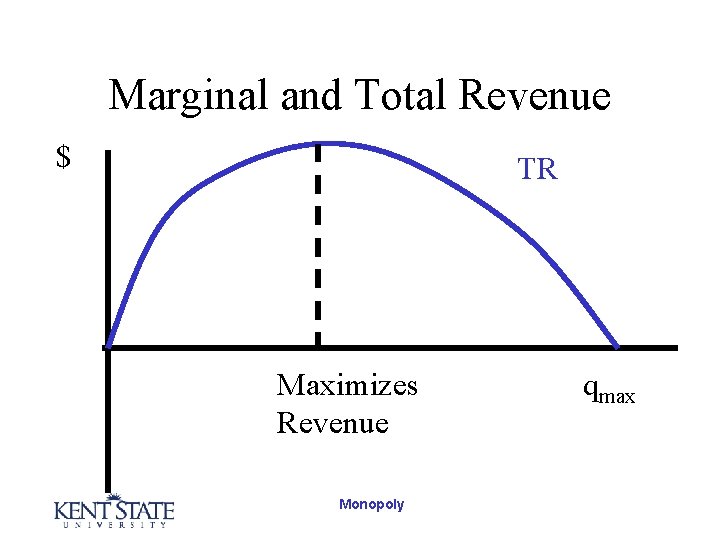 Marginal and Total Revenue

$

TR

Maximizes Revenue

$q_{max}$

KENT STATE UNIVERSITY

Monopoly